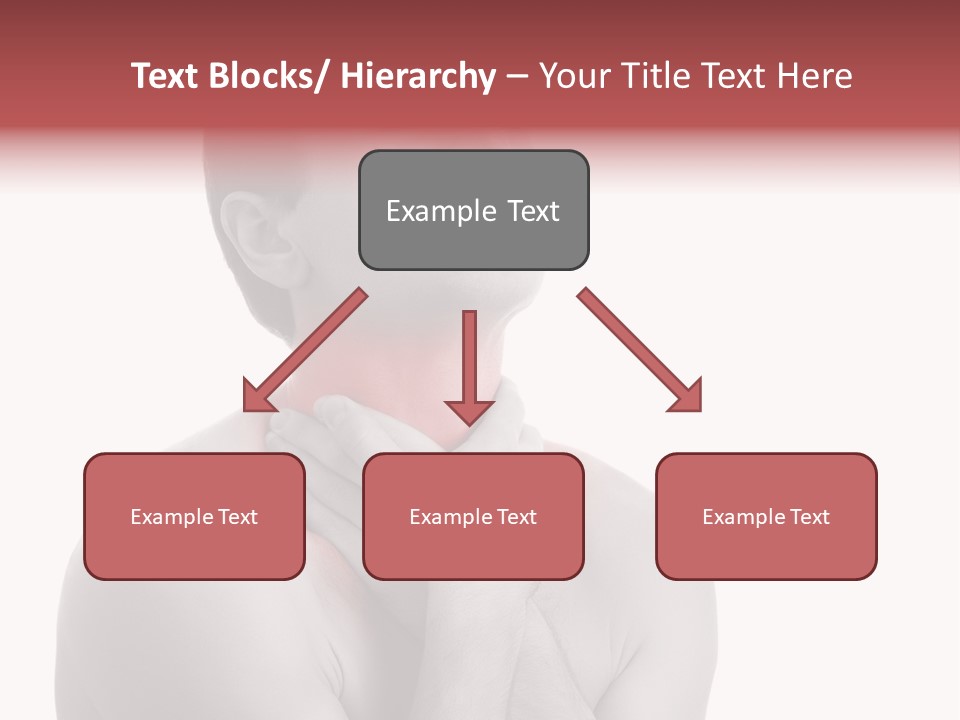 Text Blocks/ Hierarchy – Your Title Text Here

Example Text

Example Text

Example Text

Example Text